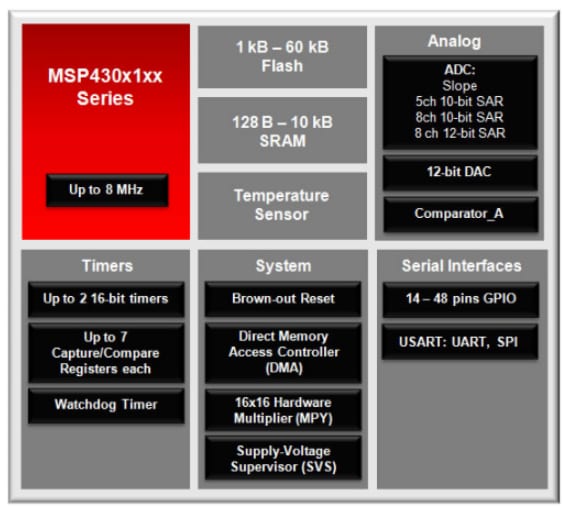 MSP430x1xx
Series

Up to 8 MHz

1 kB – 60 kB
Flash

128 B – 10 kB
SRAM

Temperature
Sensor

Analog

ADC:
Slope
5ch 10-bit SAR
8ch 10-bit SAR
8 ch 12-bit SAR

12-bit DAC

Comparator_A

Timers

Up to 2 16-bit timers

Up to 7
Capture/Compare
Registers each

Watchdog Timer

System

Brown-out Reset

Direct Memory
Access Controller
(DMA)

16x16 Hardware
Multiplier (MPY)

Supply-Voltage
Supervisor (SVS)

Serial Interfaces

14 – 48 pins GPIO

USART: UART, SPI